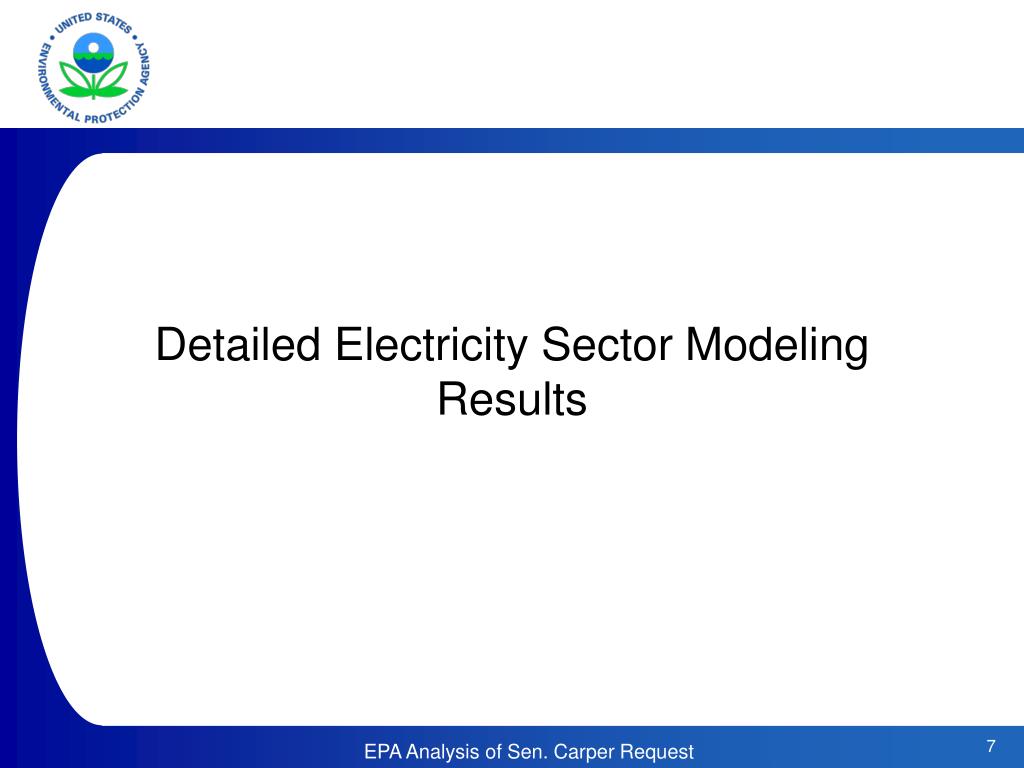 UNITED STATES ENVIRONMENTAL PROTECTION AGENCY

Detailed Electricity Sector Modeling Results

EPA Analysis of Sen. Carper Request

7